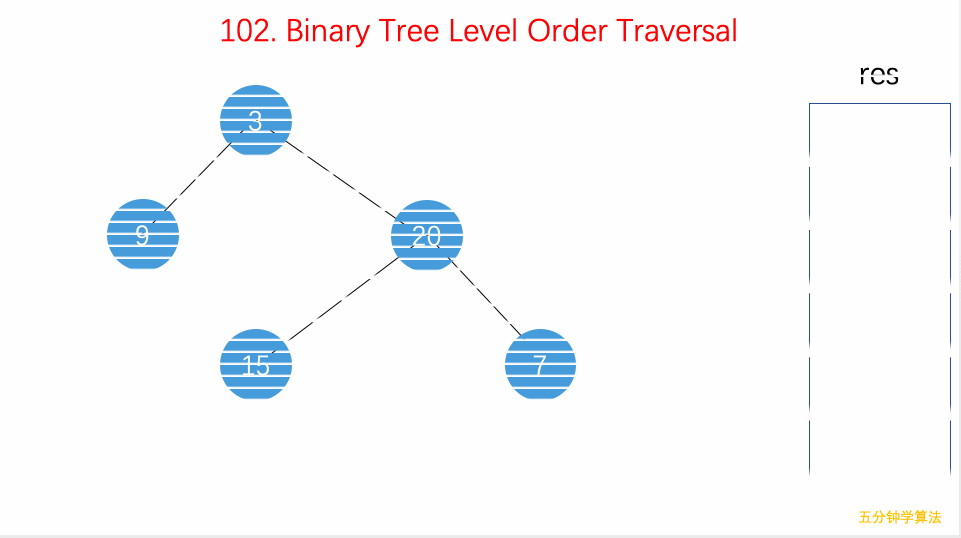 102. Binary Tree Level Order Traversal

res

3

9

20

15

7

五分钟学算法